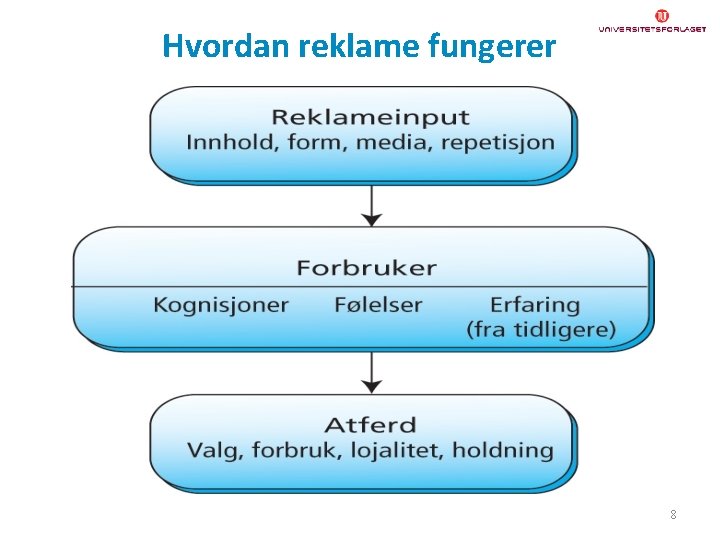 UNIVERSITETSFORLAGET

Hvordan reklame fungerer

Reklameinput
Innhold, form, media, repetisjon

Forbruker

Kognisjoner Følelser Erfaring (fra tidligere)

Atferd
Valg, forbruk, lojalitet, holdning

8